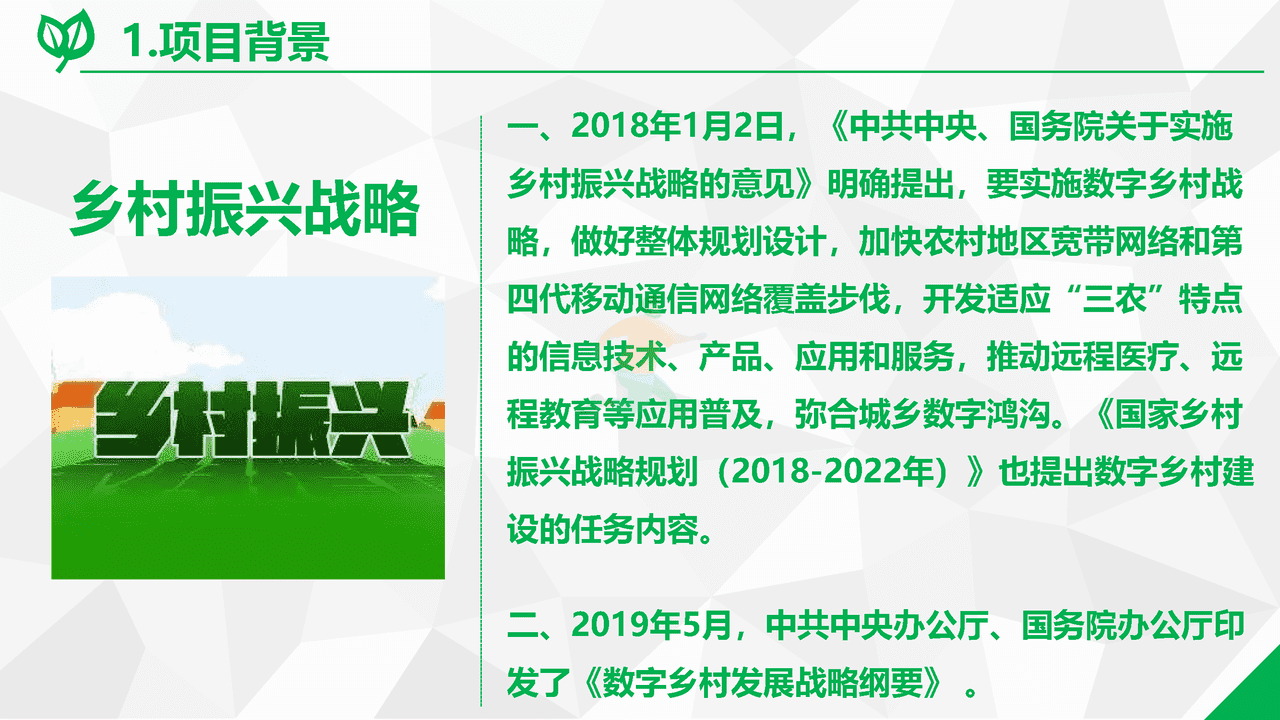 1.项目背景

乡村振兴战略

乡村振兴

一、2018年1月2日，《中共中央、国务院关于实施乡村振兴战略的意见》明确提出，要实施数字乡村战略，做好整体规划设计，加快农村地区宽带网络和第四代移动通信网络覆盖步伐，开发适应“三农”特点的信息技术、产品、应用和服务，推动远程医疗、远程教育等应用普及，弥合城乡数字鸿沟。《国家乡村振兴战略规划（2018-2022年）》也提出数字乡村建设的任务内容。

二、2019年5月，中共中央办公厅、国务院办公厅印发了《数字乡村发展战略纲要》。